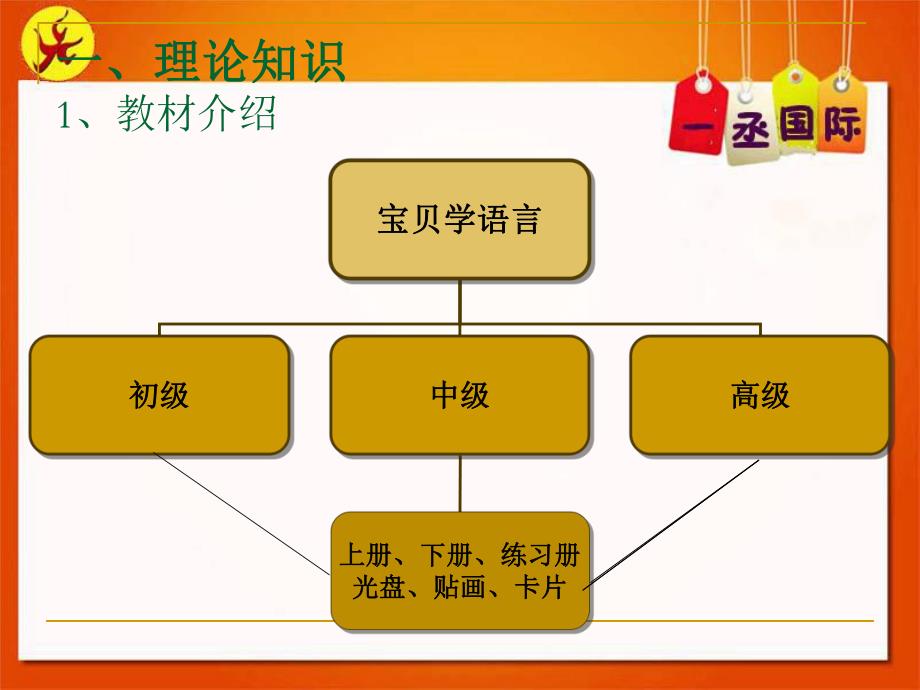 一、理论知识

1、教材介绍

一丞国际

宝贝学语言

初级

中级

高级

上册、下册、练习册
光盘、贴画、卡片